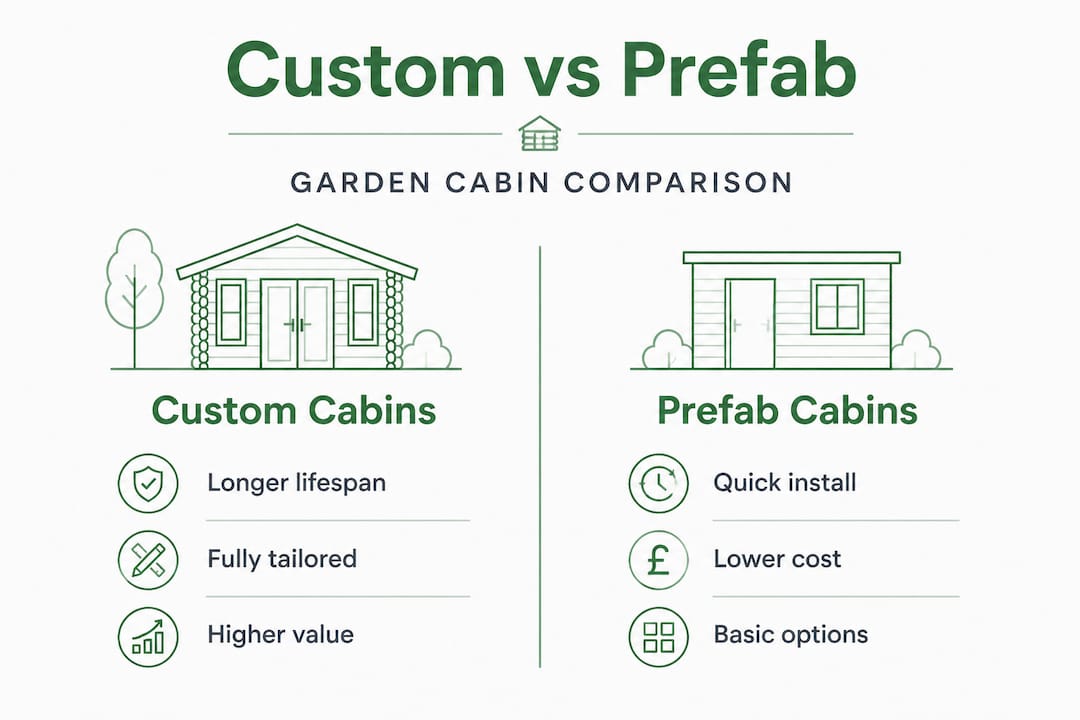 Custom vs Prefab

GARDEN CABIN COMPARISON

Custom Cabins

Longer lifespan

Fully tailored

Higher value

Prefab Cabins

Quick install

£

Lower cost

Basic options